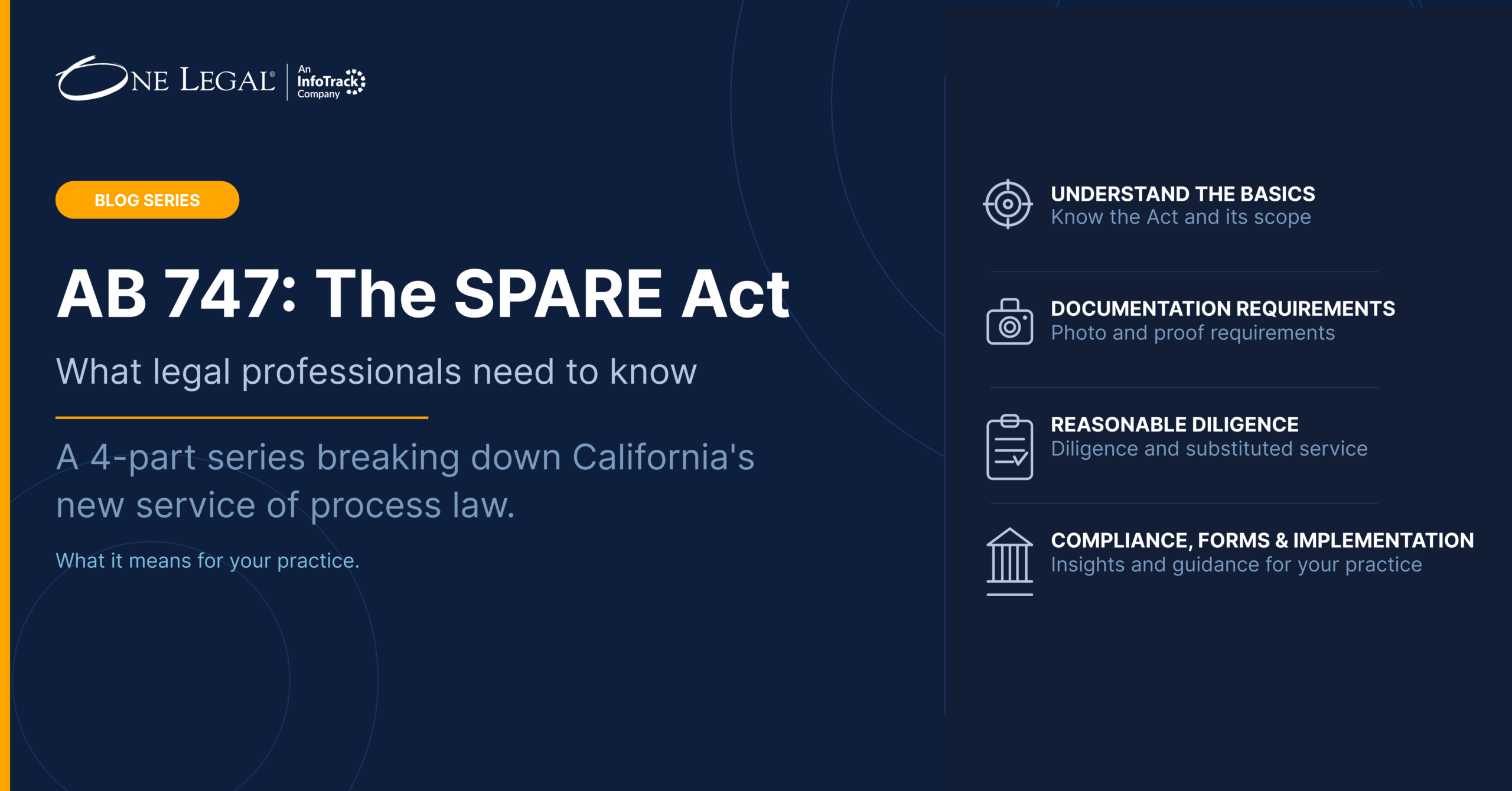 ONE LEGAL® An InfoTrack Company

BLOG SERIES

AB 747: The SPARE Act

What legal professionals need to know

A 4-part series breaking down California's new service of process law.

What it means for your practice.

UNDERSTAND THE BASICS
Know the Act and its scope

DOCUMENTATION REQUIREMENTS
Photo and proof requirements

REASONABLE DILIGENCE
Diligence and substituted service

COMPLIANCE, FORMS & IMPLEMENTATION
Insights and guidance for your practice